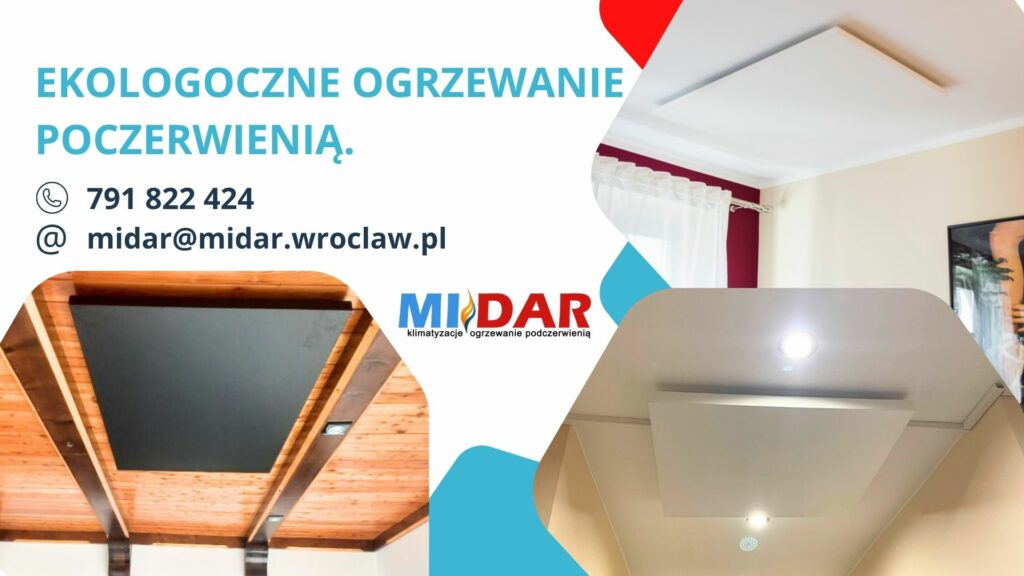 EKOLOGOCZNE OGRZEWANIE POCZERWIENIĄ.

791 822 424

@ midar@midar.wroclaw.pl

MIDAR
klimatyzacje ogrzewanie podczerwienią